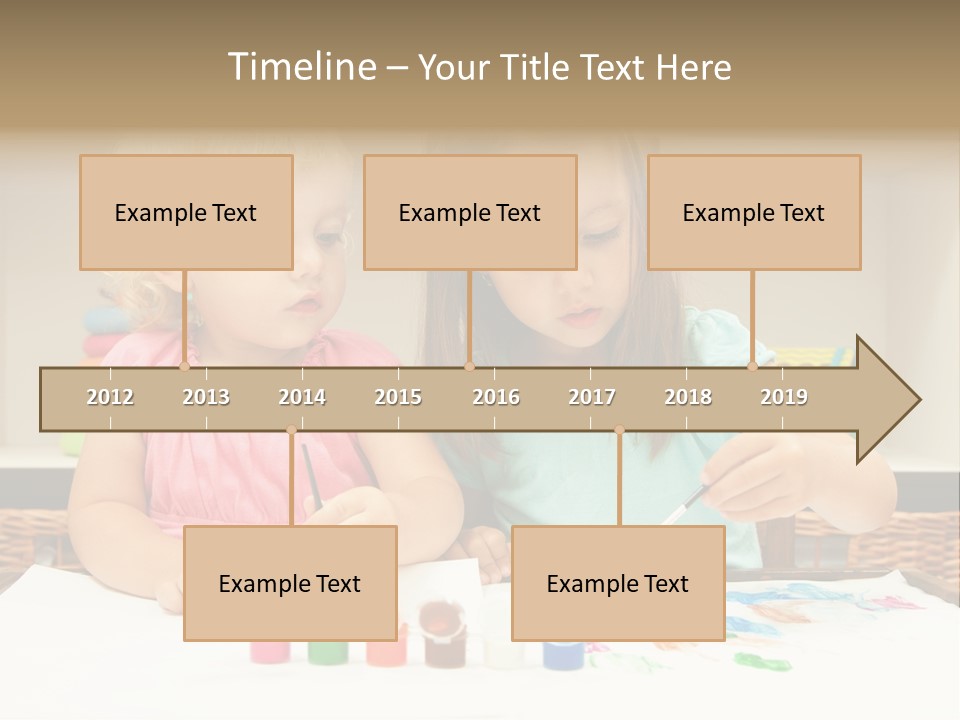 Timeline – Your Title Text Here

Example Text

Example Text

Example Text

2012
2013
2014
2015
2016
2017
2018
2019

Example Text

Example Text